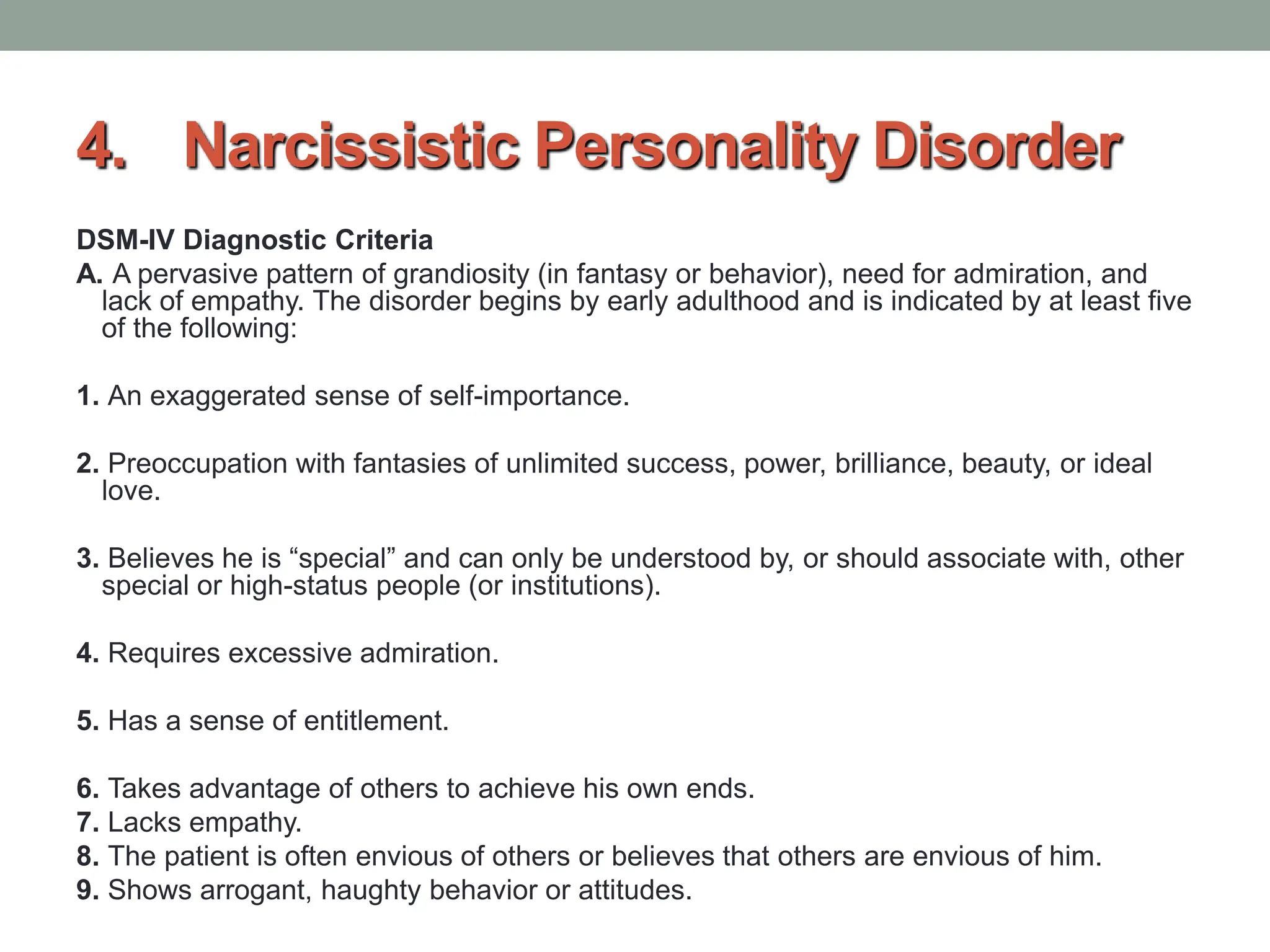 4. Narcissistic Personality Disorder

DSM-IV Diagnostic Criteria
A. A pervasive pattern of grandiosity (in fantasy or behavior), need for admiration, and lack of empathy. The disorder begins by early adulthood and is indicated by at least five of the following:

1. An exaggerated sense of self-importance.

2. Preoccupation with fantasies of unlimited success, power, brilliance, beauty, or ideal love.

3. Believes he is “special” and can only be understood by, or should associate with, other special or high-status people (or institutions).

4. Requires excessive admiration.

5. Has a sense of entitlement.

6. Takes advantage of others to achieve his own ends.
7. Lacks empathy.
8. The patient is often envious of others or believes that others are envious of him.
9. Shows arrogant, haughty behavior or attitudes.